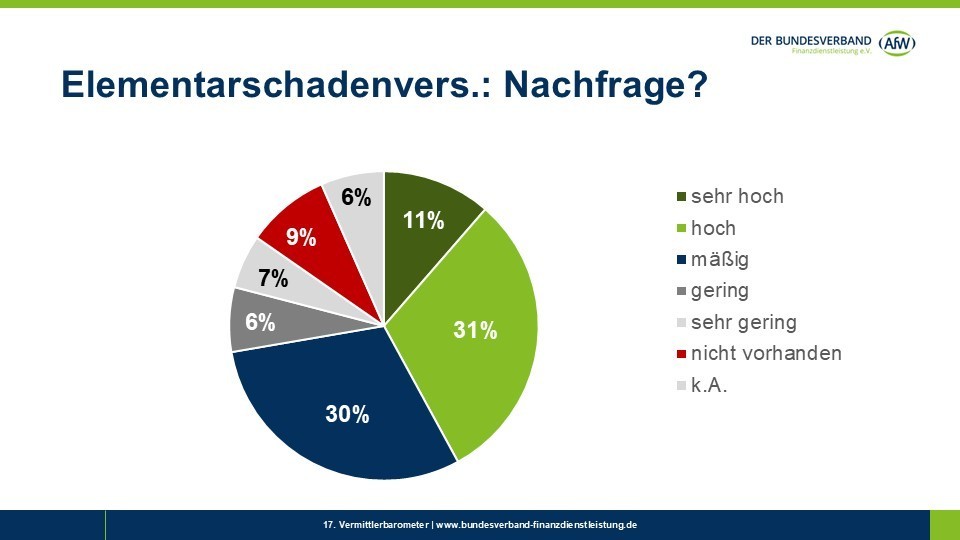 DER BUNDESVERBAND Finanzdienstleistung e.V. AfW

Elementarschadenvers.: Nachfrage?

11%
31%
30%
6%
7%
9%
6%

sehr hoch
hoch
mäßig
gering
sehr gering
nicht vorhanden
k.A.

17. Vermittlerbarometer | www.bundesverband-finanzdienstleistung.de